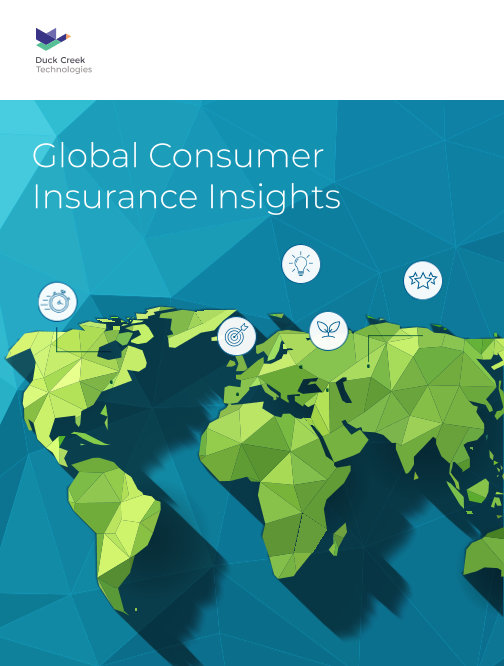 Duck Creek
Technologies

Global Consumer Insurance Insights